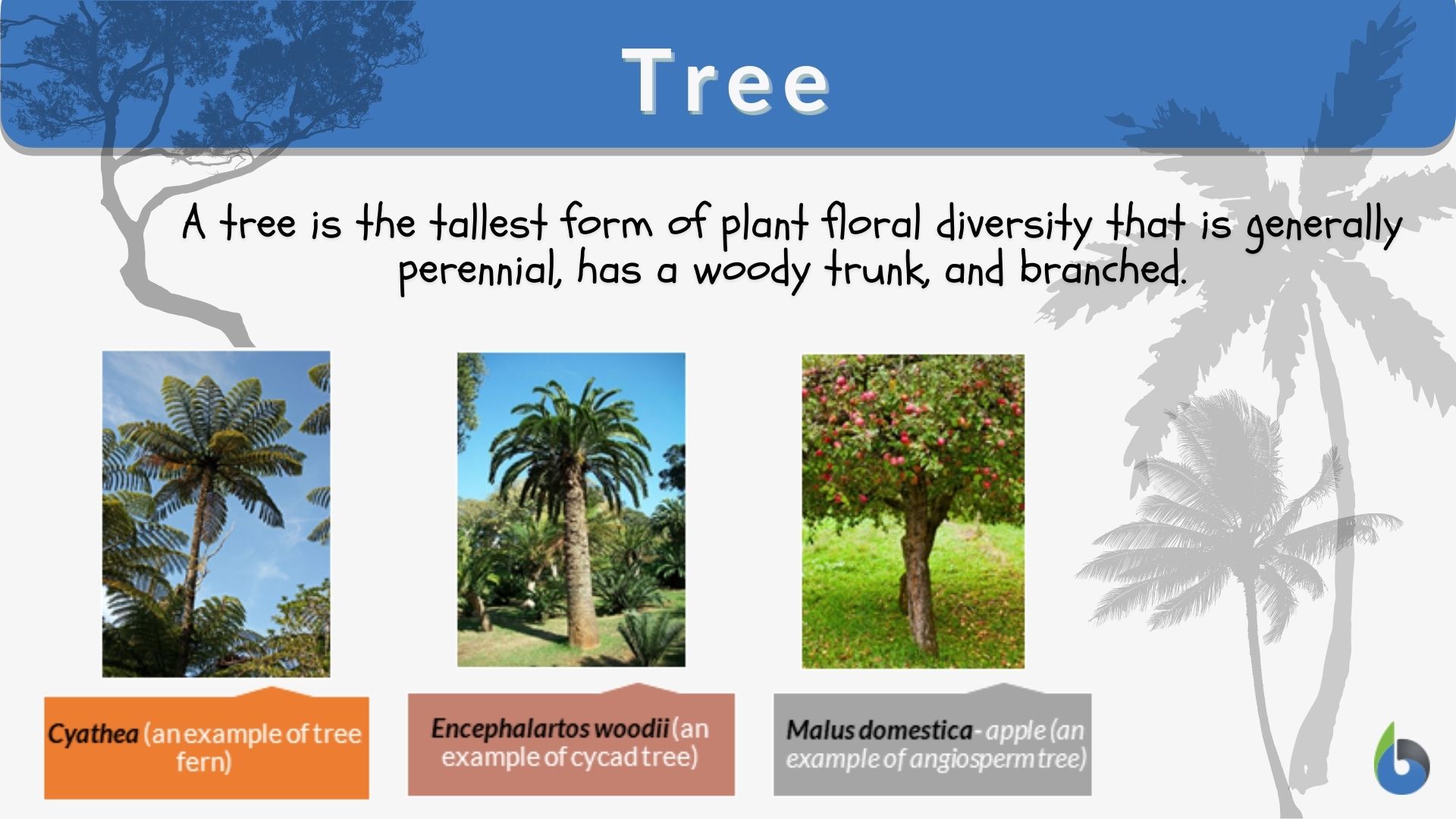 Tree

A tree is the tallest form of plant floral diversity that is generally perennial, has a woody trunk, and branched.

Cyathea (an example of tree fern)

Encephalartos woodii (an example of cycad tree)

Malus domestica - apple (an example of angiosperm tree)